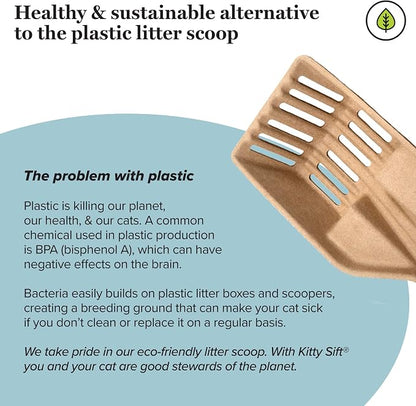 Healthy & sustainable alternative to the plastic litter scoop

The problem with plastic

Plastic is killing our planet, our health, & our cats. A common chemical used in plastic production is BPA (bisphenol A), which can have negative effects on the brain.

Bacteria easily builds on plastic litter boxes and scoopers, creating a breeding ground that can make your cat sick if you don't clean or replace it on a regular basis.

We take pride in our eco-friendly litter scoop. With Kitty Sift® you and your cat are good stewards of the planet.